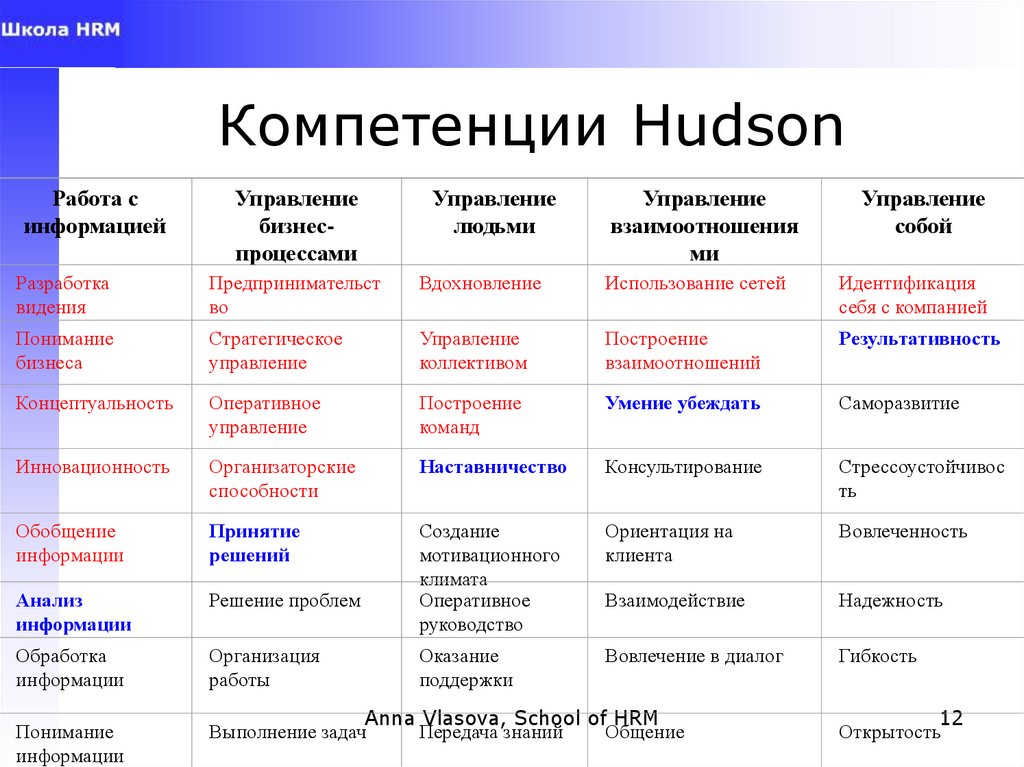 Школа HRM

Компетенции Hudson

| Работа с информацией | Управление бизнес-процессами | Управление людьми | Управление взаимоотношениями | Управление собой |
|---|---|---|---|---|
| Разработка видения | Предпринимательство | Вдохновление | Использование сетей | Идентификация себя с компанией |
| Понимание бизнеса | Стратегическое управление | Управление коллективом | Построение взаимоотношений | Результативность |
| Концептуальность | Оперативное управление | Построение команд | Умение убеждать | Саморазвитие |
| Инновационность | Организаторские способности | Наставничество | Консультирование | Стрессоустойчивость |
| Обобщение информации | Принятие решений | Создание мотивационного климата | Ориентация на клиента | Вовлеченность |
| Анализ информации | Решение проблем | Оперативное руководство | Взаимодействие | Надежность |
| Обработка информации | Организация работы | Оказание поддержки | Вовлечение в диалог | Гибкость |
| Понимание информации | Выполнение задач | Передача знаний | Общение | Открытость |

Anna Vlasova, School of HRM

12